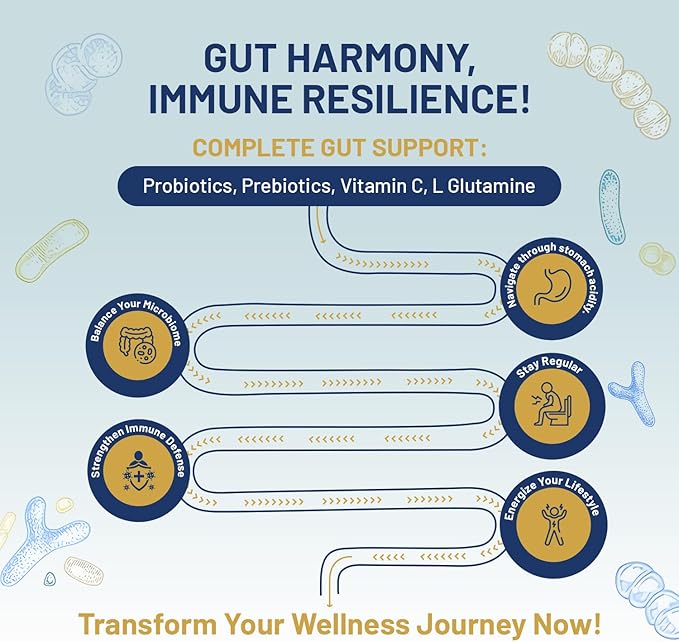 GUT HARMONY, IMMUNE RESILIENCE!

COMPLETE GUT SUPPORT:

Probiotics, Prebiotics, Vitamin C, L Glutamine

Navigate through stomach acidity.

Balance Your Microbiome

Stay Regular

Strengthen Immune Defense

Energize Your Lifestyle

Transform Your Wellness Journey Now!